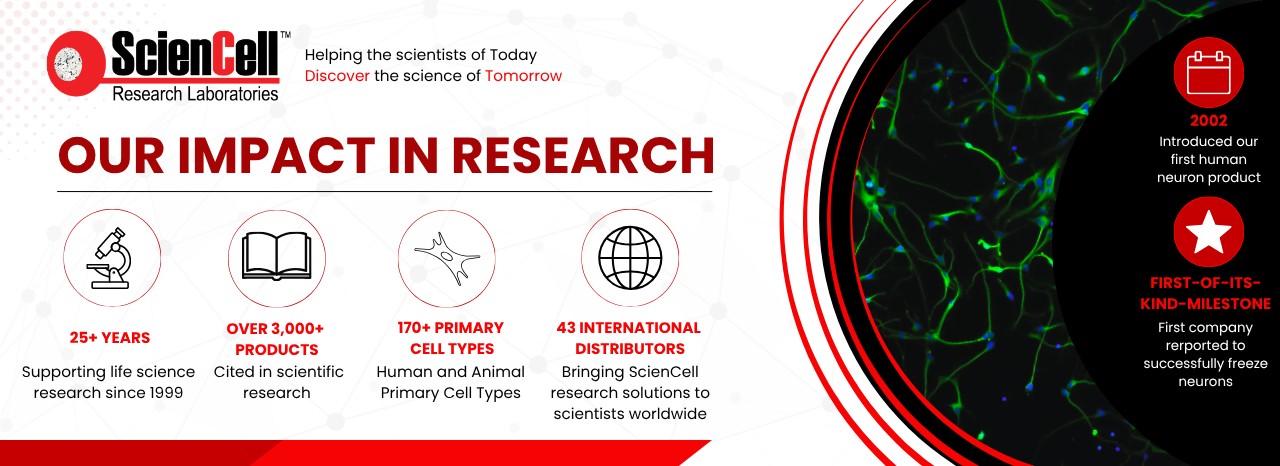 ScienCell™
Research Laboratories

Helping the scientists of Today
Discover the science of Tomorrow

OUR IMPACT IN RESEARCH

25+ YEARS
Supporting life science research since 1999

OVER 3,000+ PRODUCTS
Cited in scientific research

170+ PRIMARY CELL TYPES
Human and Animal Primary Cell Types

43 INTERNATIONAL DISTRIBUTORS
Bringing ScienCell research solutions to scientists worldwide

2002
Introduced our first human neuron product

FIRST-OF-ITS-KIND-MILESTONE
First company rerported to successfully freeze neurons